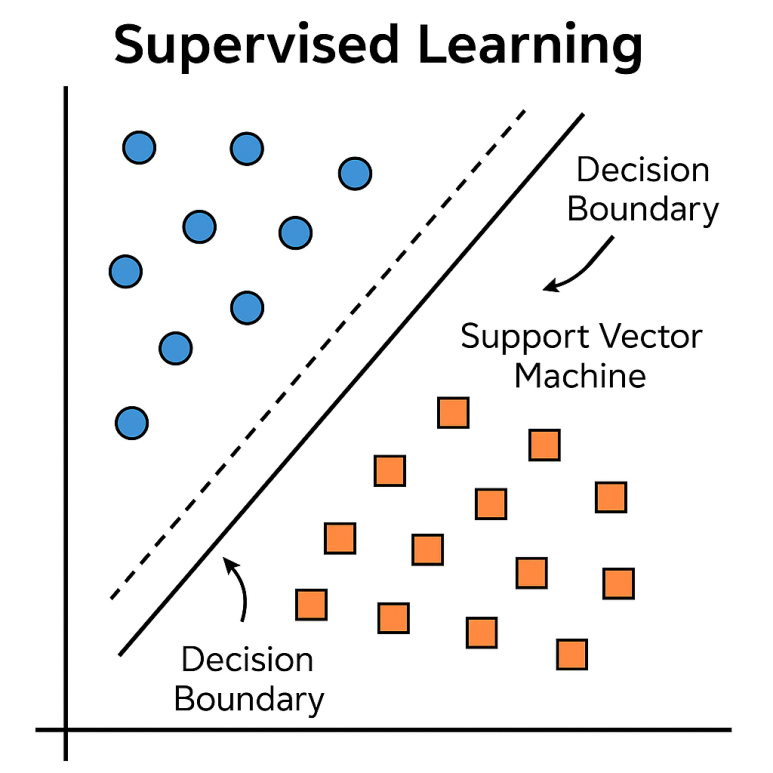 Supervised Learning

Decision Boundary

Support Vector Machine

Decision Boundary